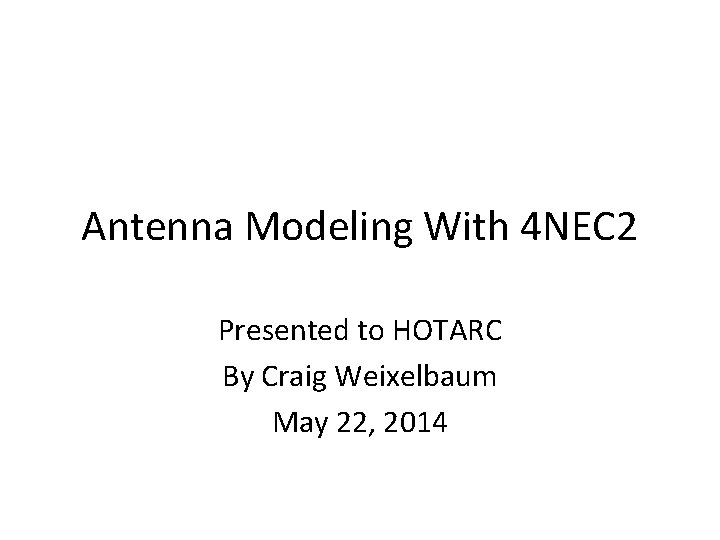 Antenna Modeling With 4NEC2

Presented to HOTARC
By Craig Weixelbaum
May 22, 2014